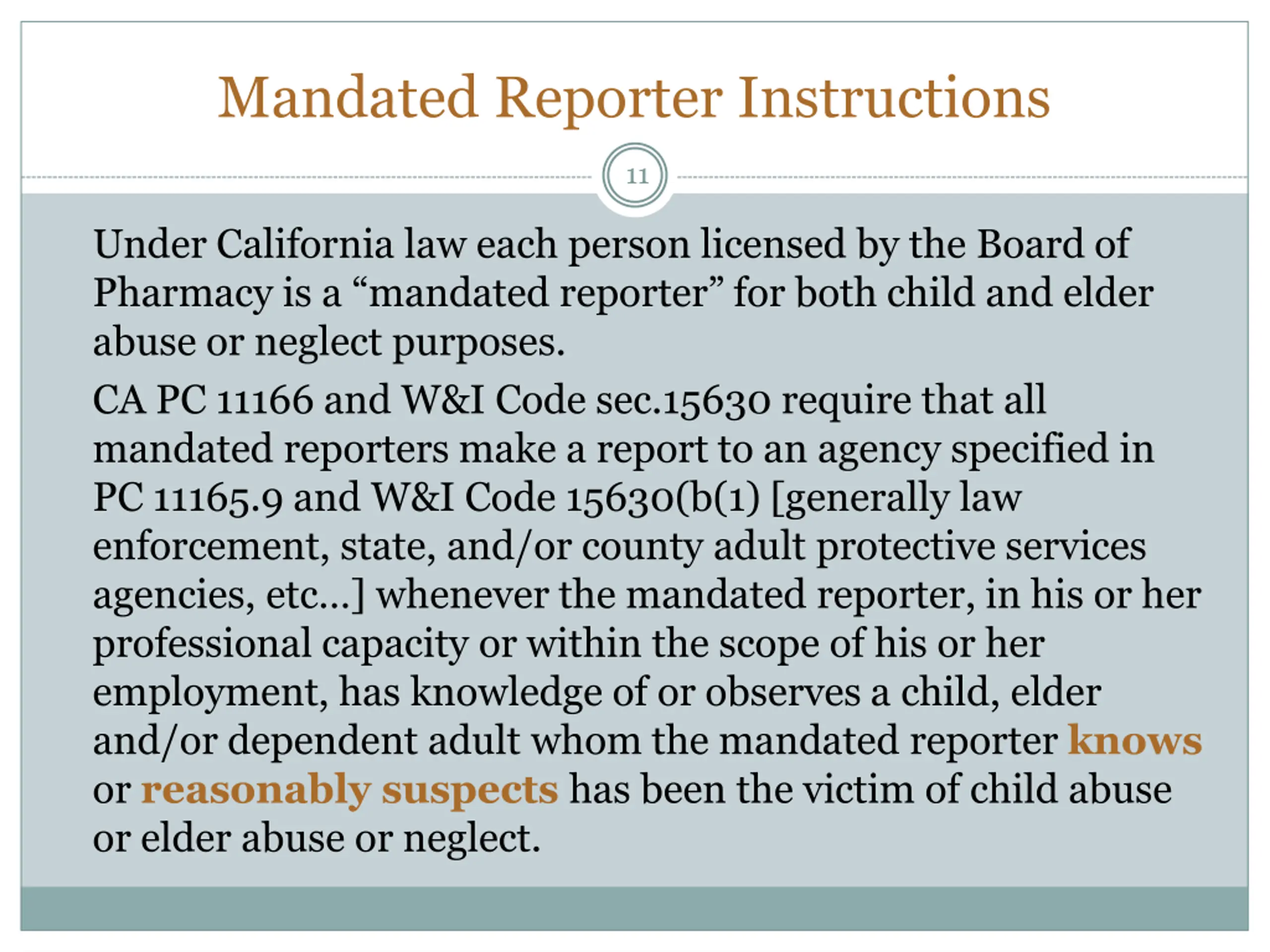 Mandated Reporter Instructions

11

Under California law each person licensed by the Board of Pharmacy is a “mandated reporter” for both child and elder abuse or neglect purposes.

CA PC 11166 and W&I Code sec.15630 require that all mandated reporters make a report to an agency specified in PC 11165.9 and W&I Code 15630(b(1) [generally law enforcement, state, and/or county adult protective services agencies, etc…] whenever the mandated reporter, in his or her professional capacity or within the scope of his or her employment, has knowledge of or observes a child, elder and/or dependent adult whom the mandated reporter knows or reasonably suspects has been the victim of child abuse or elder abuse or neglect.